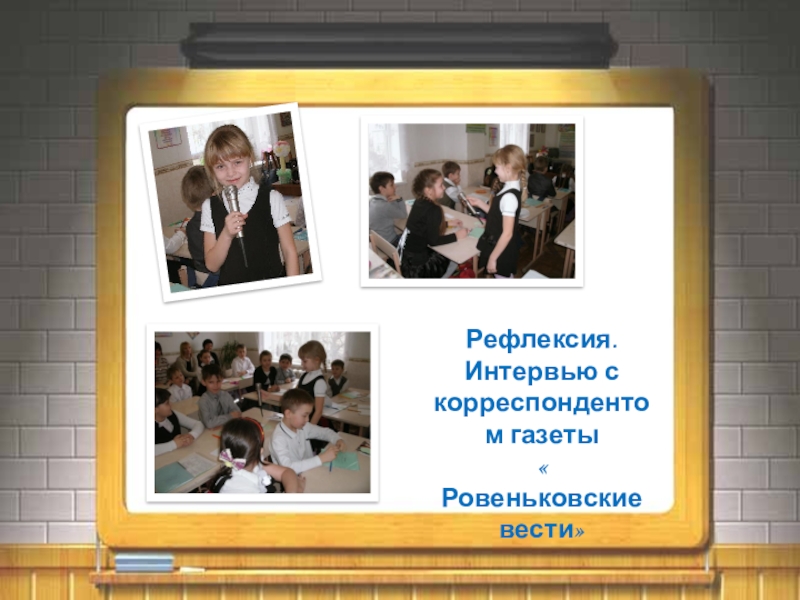 Рефлексия. Интервью с корреспондентом газеты « Ровеньковские вести»